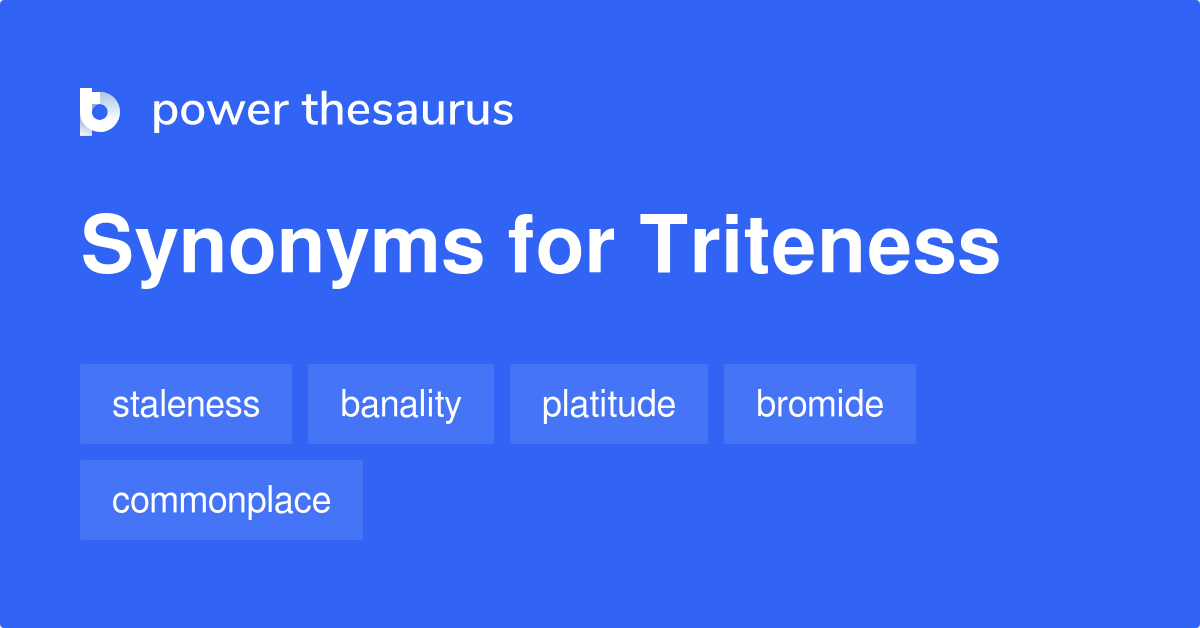 power thesaurus

Synonyms for Triteness

staleness
banality
platitude
bromide
commonplace